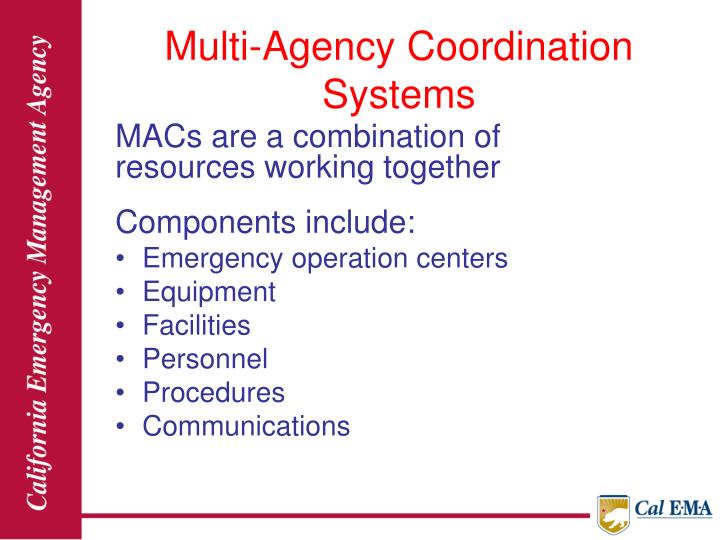 California Emergency Management Agency

Multi-Agency Coordination Systems

MACs are a combination of resources working together

Components include:
• Emergency operation centers
• Equipment
• Facilities
• Personnel
• Procedures
• Communications

Cal EMA